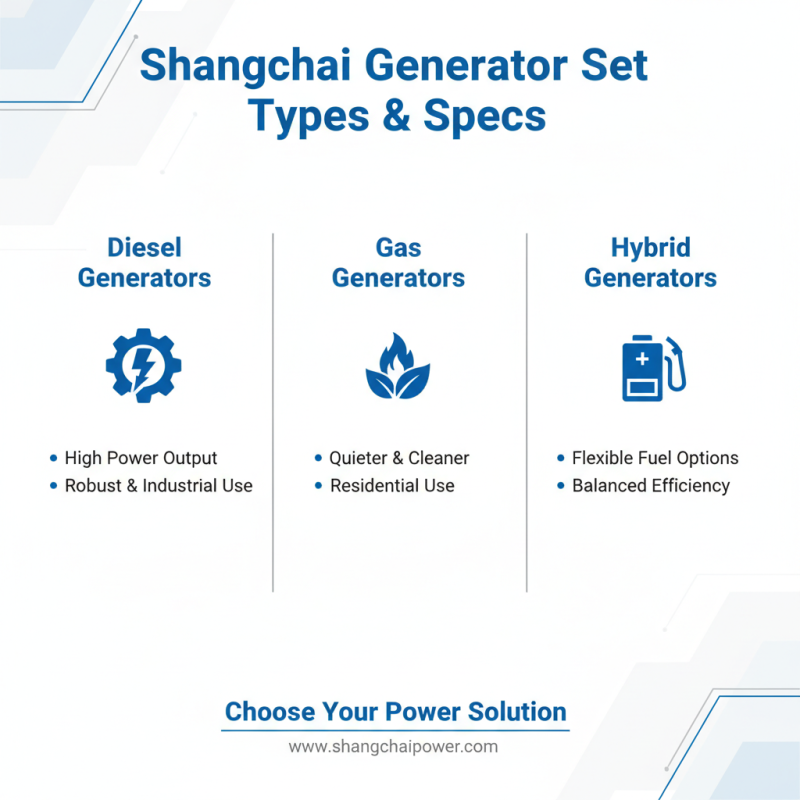 Shangchai Generator Set Types & Specs

Diesel Generators

• High Power Output
• Robust & Industrial Use

Gas Generators

• Quieter & Cleaner
• Residential Use

Hybrid Generators

• Flexible Fuel Options
• Balanced Efficiency

Choose Your Power Solution

www.shangchaipower.com